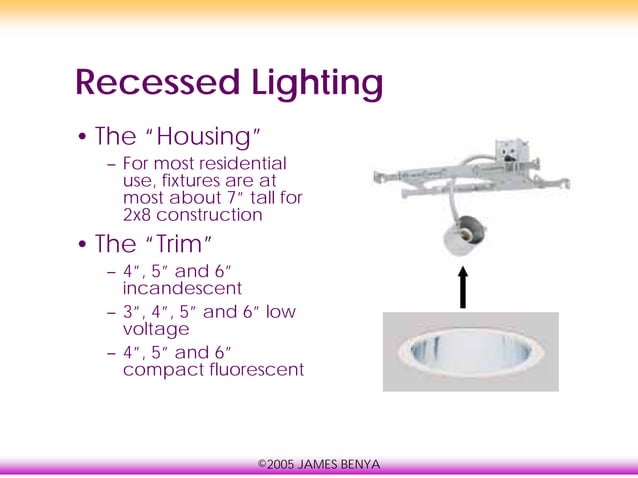 Recessed Lighting

• The "Housing"
– For most residential use, fixtures are at most about 7" tall for 2x8 construction

• The "Trim"
– 4", 5" and 6" incandescent
– 3", 4", 5" and 6" low voltage
– 4", 5" and 6" compact fluorescent

©2005 JAMES BENYA